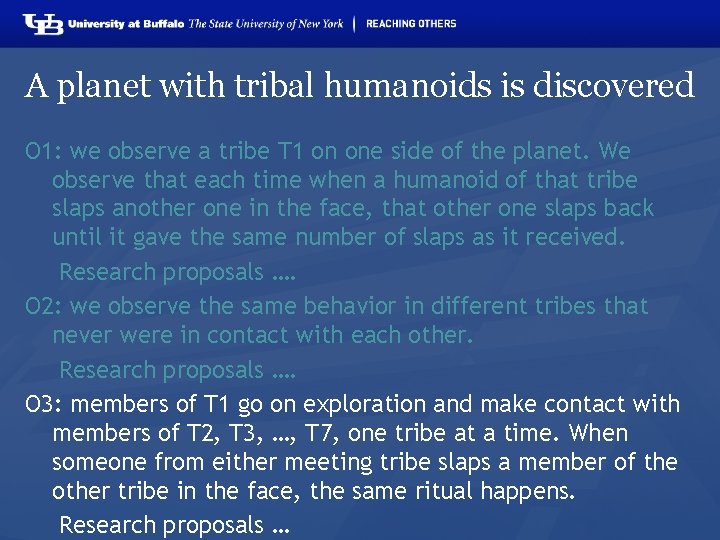 UB University at Buffalo The State University of New York | REACHING OTHERS

A planet with tribal humanoids is discovered

O1: we observe a tribe T1 on one side of the planet. We observe that each time when a humanoid of that tribe slaps another one in the face, that other one slaps back until it gave the same number of slaps as it received.

Research proposals ….

O2: we observe the same behavior in different tribes that never were in contact with each other.

Research proposals ….

O3: members of T1 go on exploration and make contact with members of T2, T3, …, T7, one tribe at a time. When someone from either meeting tribe slaps a member of the other tribe in the face, the same ritual happens.

Research proposals …